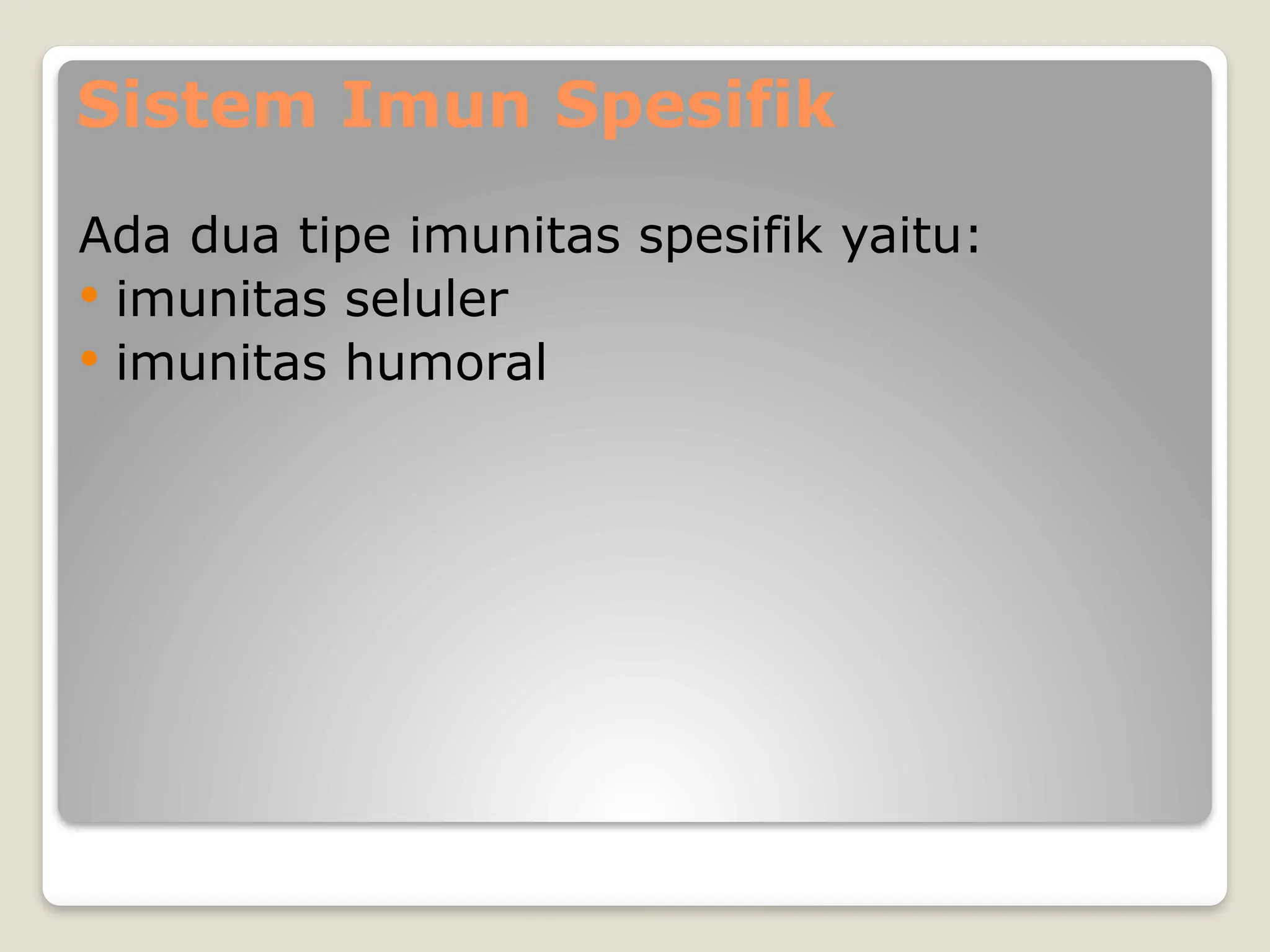 Sistem Imun Spesifik

Ada dua tipe imunitas spesifik yaitu:
• imunitas seluler
• imunitas humoral